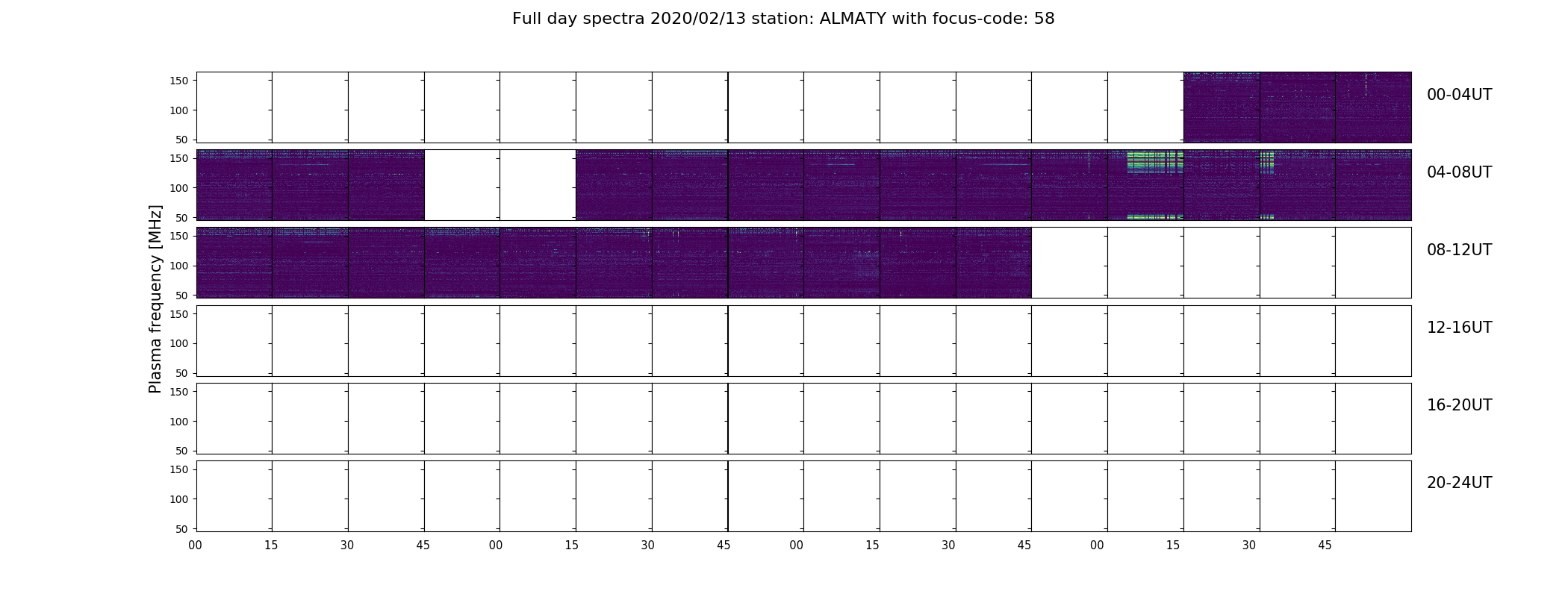 Full day spectra 2020/02/13 station: ALMATY with focus-code: 58

Plasma frequency [MHz]

150
100
50
00-04UT

150
100
50
04-08UT

150
100
50
08-12UT

150
100
50
12-16UT

150
100
50
16-20UT

150
100
50
20-24UT

00 15 30 45 00 15 30 45 00 15 30 45 00 15 30 45